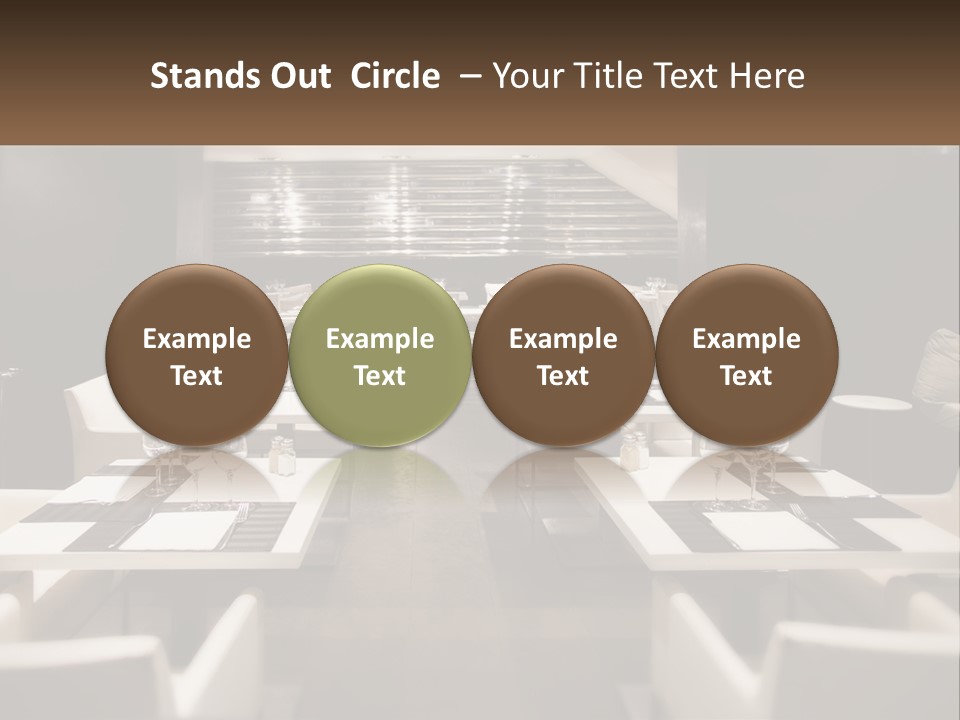 Stands Out Circle – Your Title Text Here

Example Text

Example Text

Example Text

Example Text